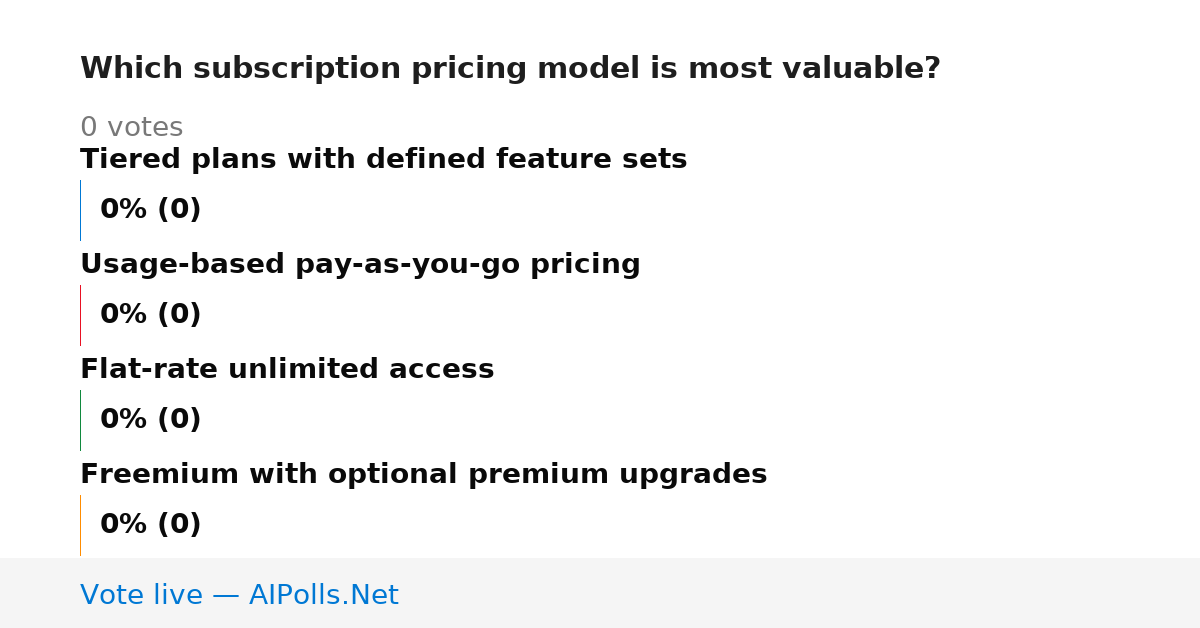 Which subscription pricing model is most valuable?

0 votes

Tiered plans with defined feature sets

0% (0)

Usage-based pay-as-you-go pricing

0% (0)

Flat-rate unlimited access

0% (0)

Freemium with optional premium upgrades

0% (0)

Vote live — AIPolls.Net